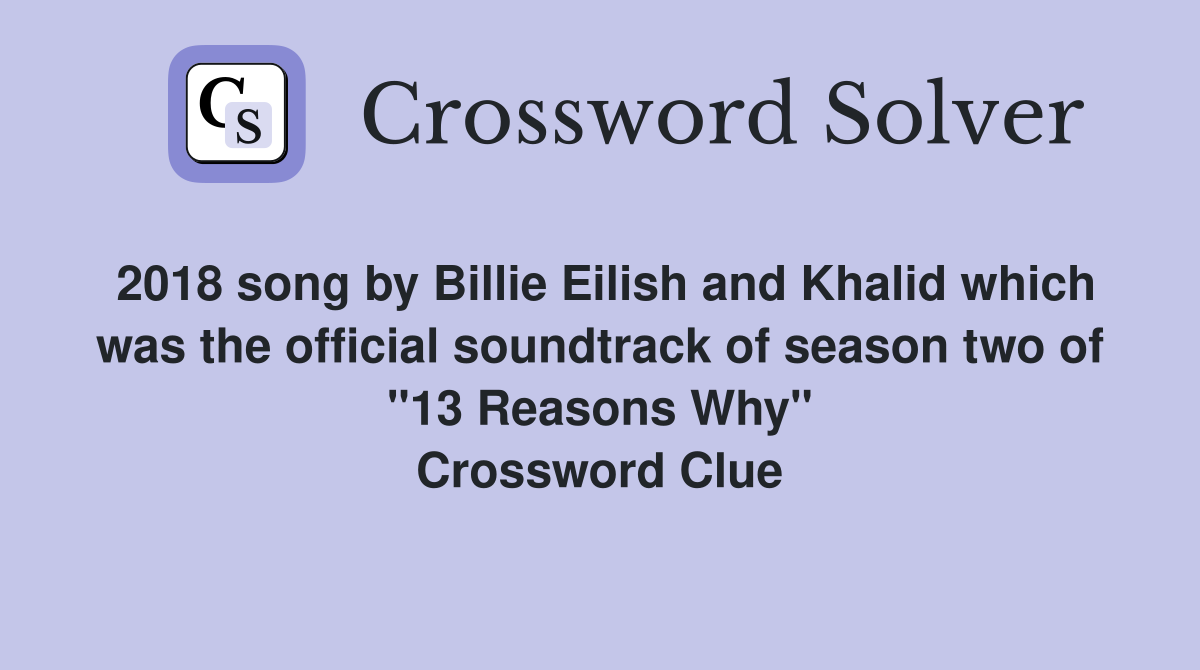 CS

Crossword Solver

2018 song by Billie Eilish and Khalid which was the official soundtrack of season two of "13 Reasons Why" Crossword Clue